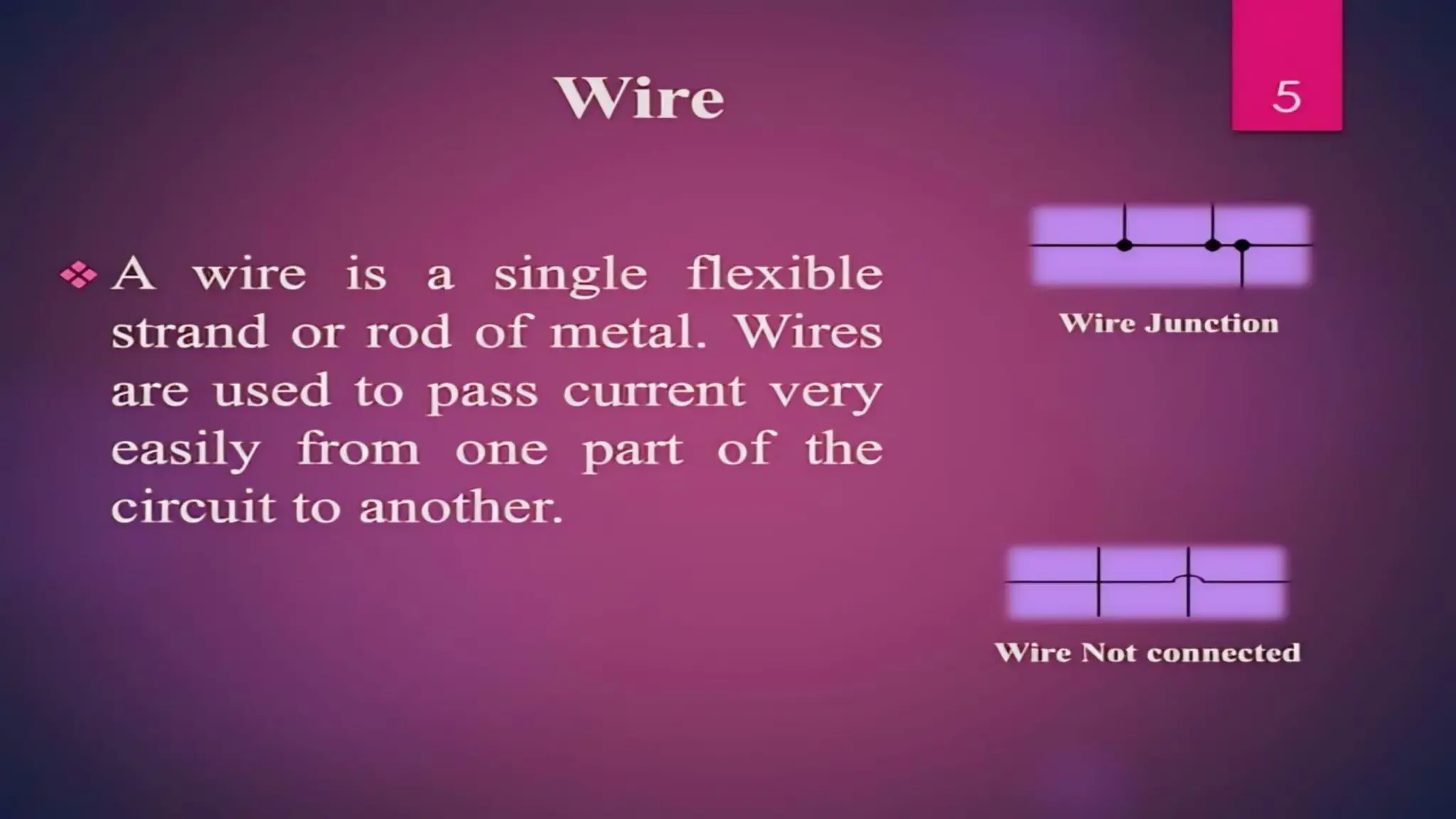 Wire

5

A wire is a single flexible strand or rod of metal. Wires are used to pass current very easily from one part of the circuit to another.

Wire Junction

Wire Not connected